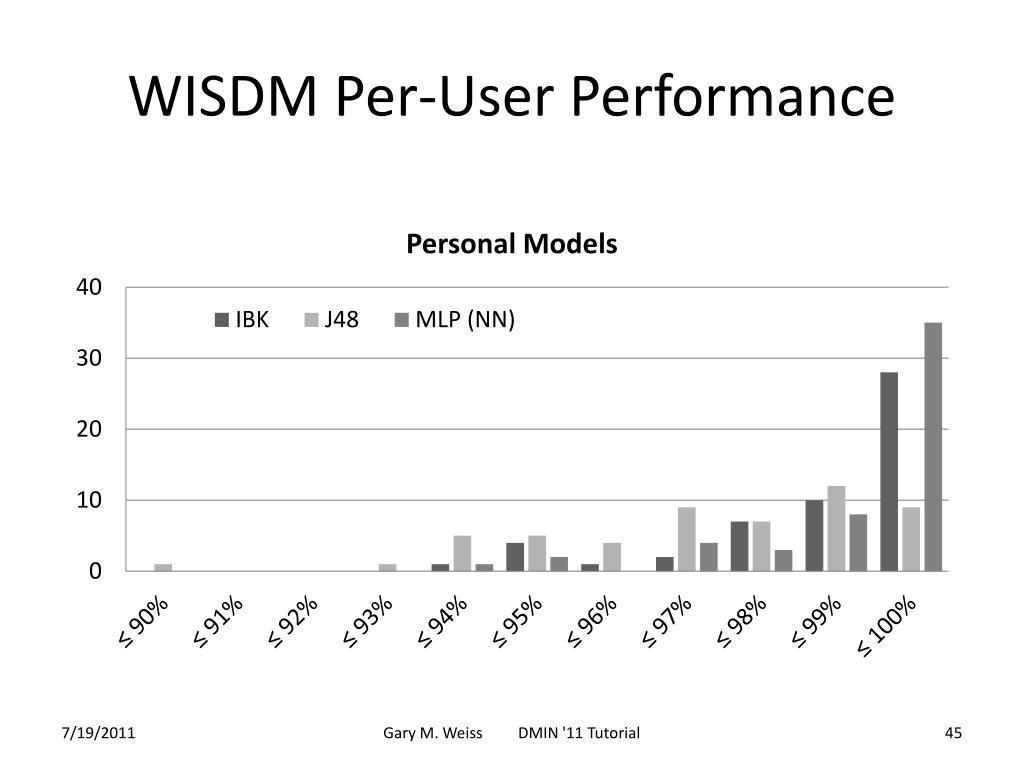 WISDM Per-User Performance

Personal Models

40
30
20
10
0

IBK J48 MLP (NN)

≤ 90% ≤ 91% ≤ 92% ≤ 93% ≤ 94% ≤ 95% ≤ 96% ≤ 97% ≤ 98% ≤ 99% ≤ 100%

7/19/2011 Gary M. Weiss DMIN '11 Tutorial 45